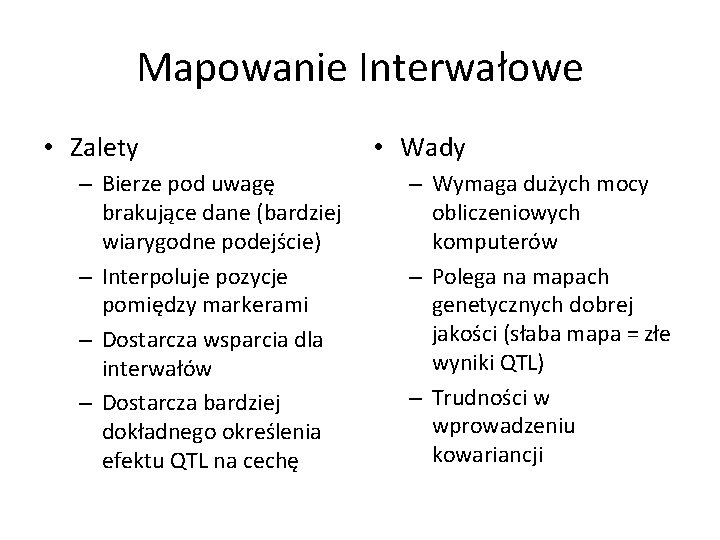 Mapowanie Interwałowe

• Zalety
– Bierze pod uwagę brakujące dane (bardziej wiarygodne podejście)
– Interpoluje pozycje pomiędzy markerami
– Dostarcza wsparcia dla interwałów
– Dostarcza bardziej dokładnego określenia efektu QTL na cechę

• Wady
– Wymaga dużych mocy obliczeniowych komputerów
– Polega na mapach genetycznych dobrej jakości (słaba mapa = złe wyniki QTL)
– Trudności w wprowadzeniu kowariancji